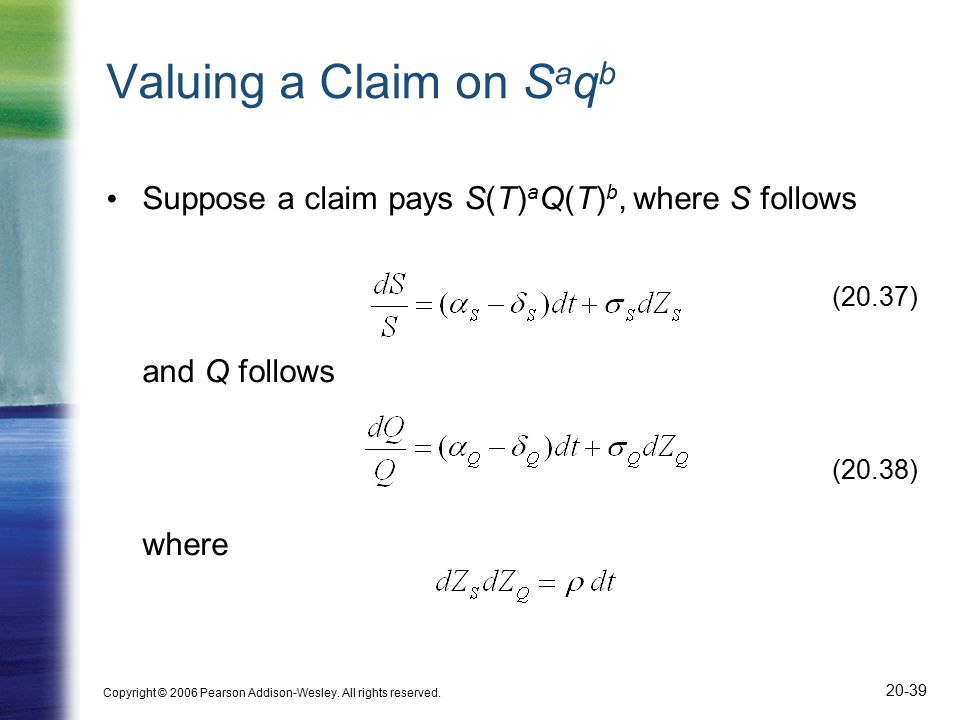 Valuing a Claim on $S^a q^b$

• Suppose a claim pays $S(T)^a Q(T)^b$, where $S$ follows

$\frac{dS}{S} = (\alpha_S - \delta_S)dt + \sigma_S dZ_S$ (20.37)

and $Q$ follows

$\frac{dQ}{Q} = (\alpha_Q - \delta_Q)dt + \sigma_Q dZ_Q$ (20.38)

where

$dZ_S dZ_Q = \rho\, dt$

Copyright © 2006 Pearson Addison-Wesley. All rights reserved.

20-39